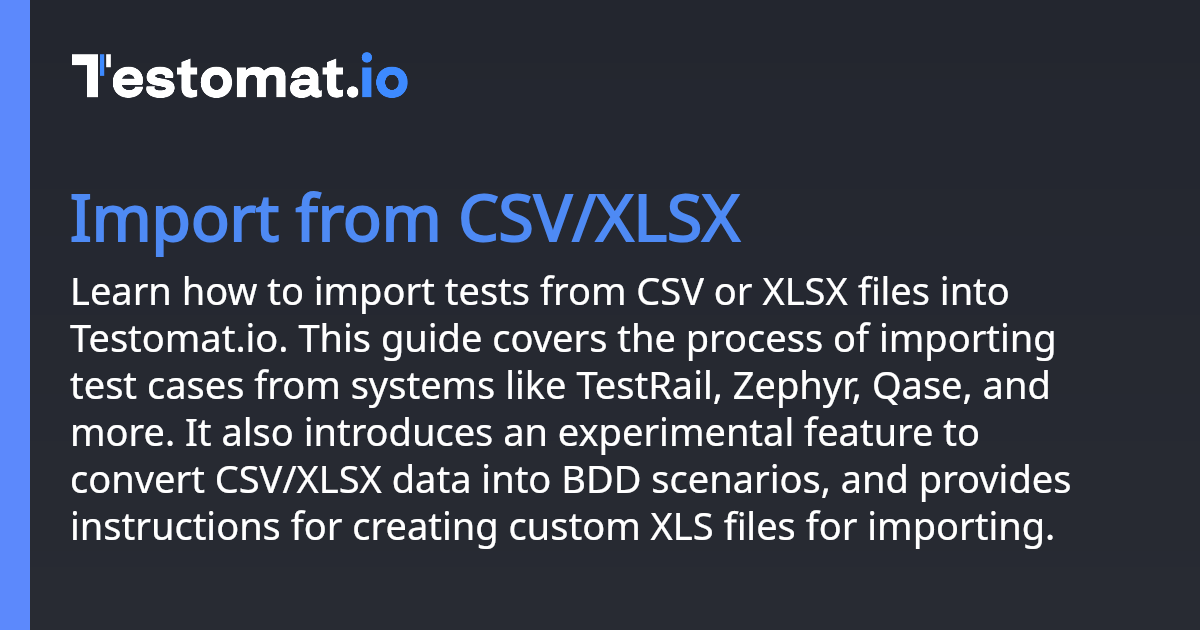 Testomat.io

Import from CSV/XLSX

Learn how to import tests from CSV or XLSX files into Testomat.io. This guide covers the process of importing test cases from systems like TestRail, Zephyr, Qase, and more. It also introduces an experimental feature to convert CSV/XLSX data into BDD scenarios, and provides instructions for creating custom XLS files for importing.